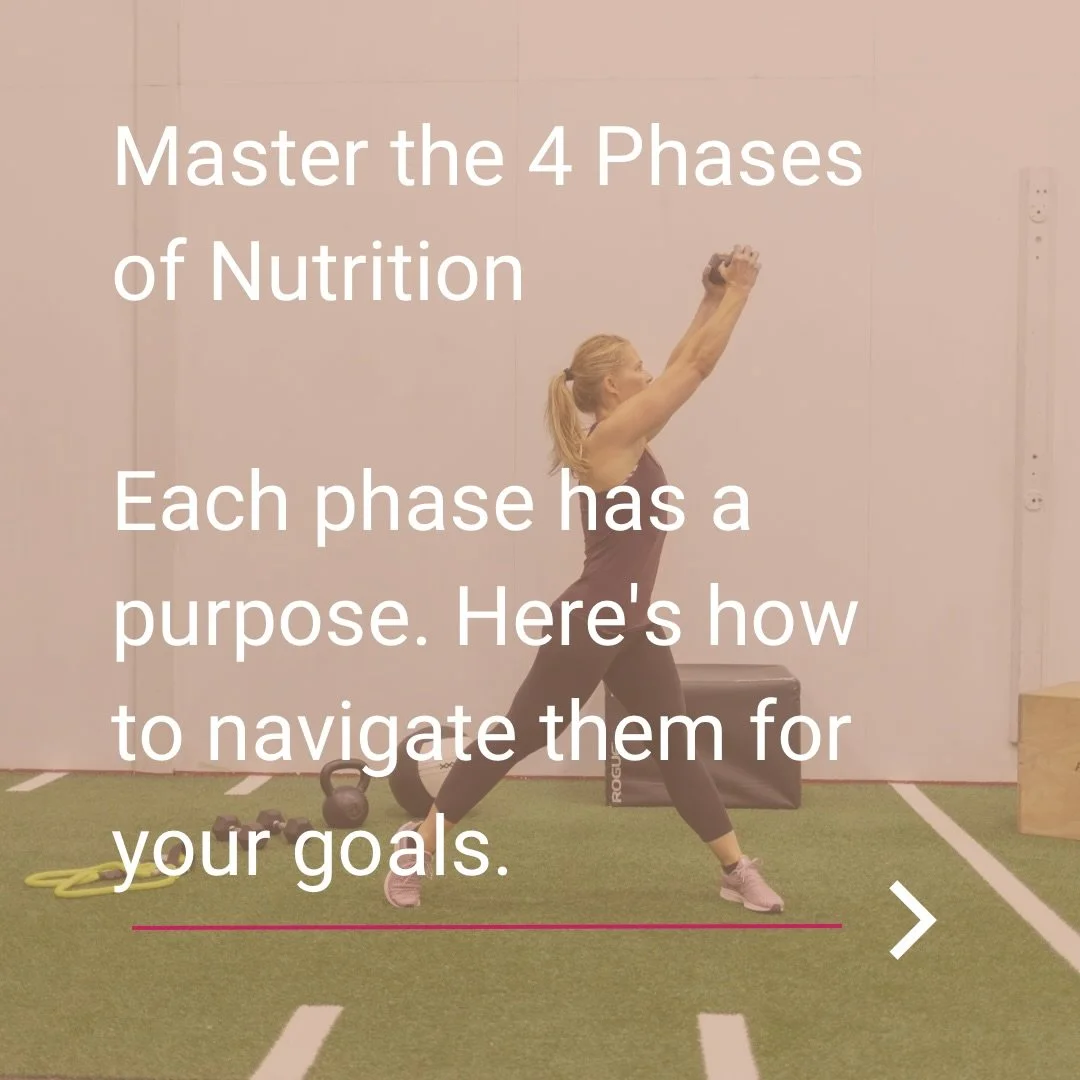 Master the 4 Phases of Nutrition

Each phase has a purpose. Here's how to navigate them for your goals.

ROGUE